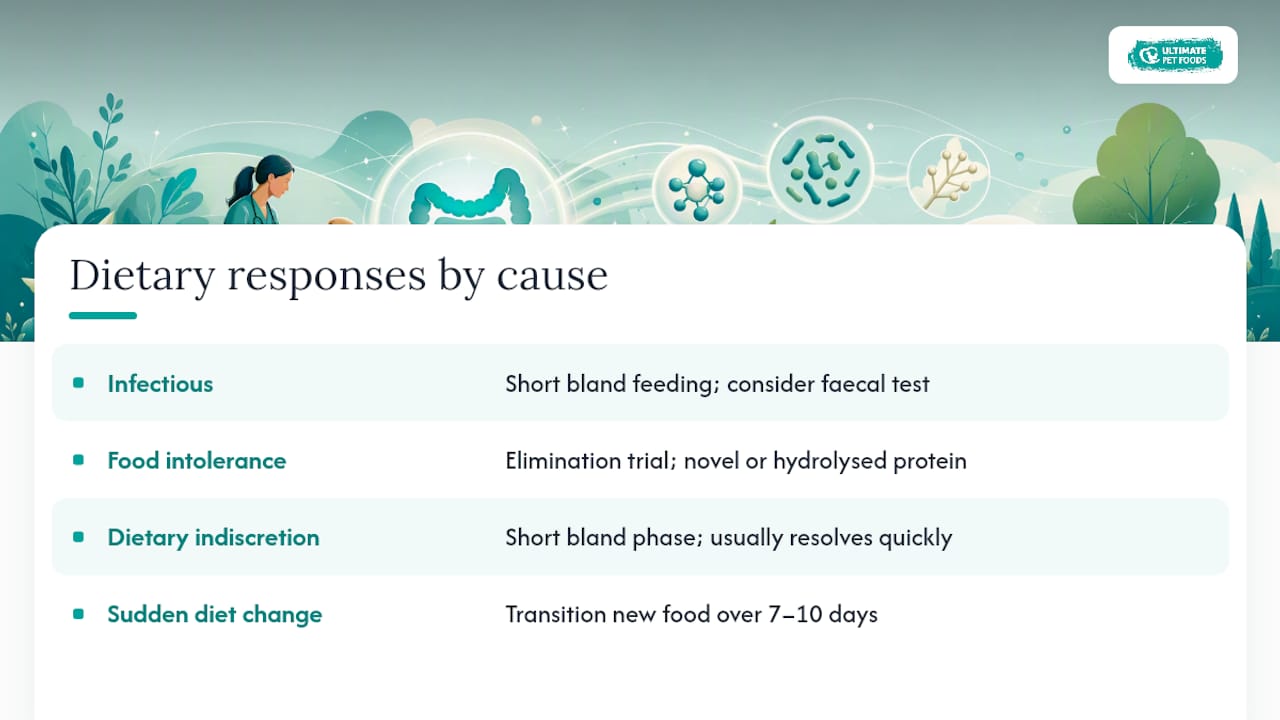 ULTIMATE PET FOODS

Dietary responses by cause

| | |
|---|---|
| Infectious | Short bland feeding; consider faecal test |
| Food intolerance | Elimination trial; novel or hydrolysed protein |
| Dietary indiscretion | Short bland phase; usually resolves quickly |
| Sudden diet change | Transition new food over 7–10 days |